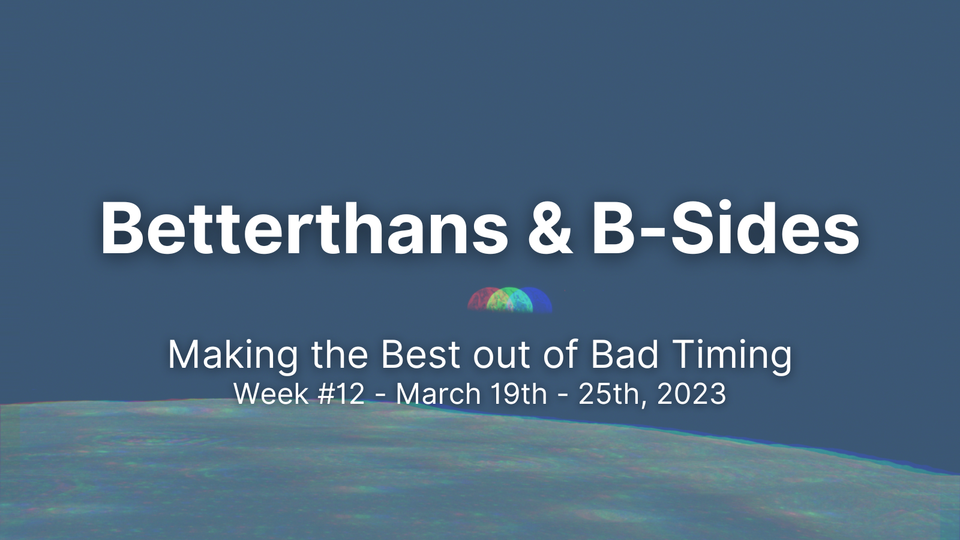 Betterthans & B-Sides

Making the Best out of Bad Timing
Week #12 - March 19th - 25th, 2023